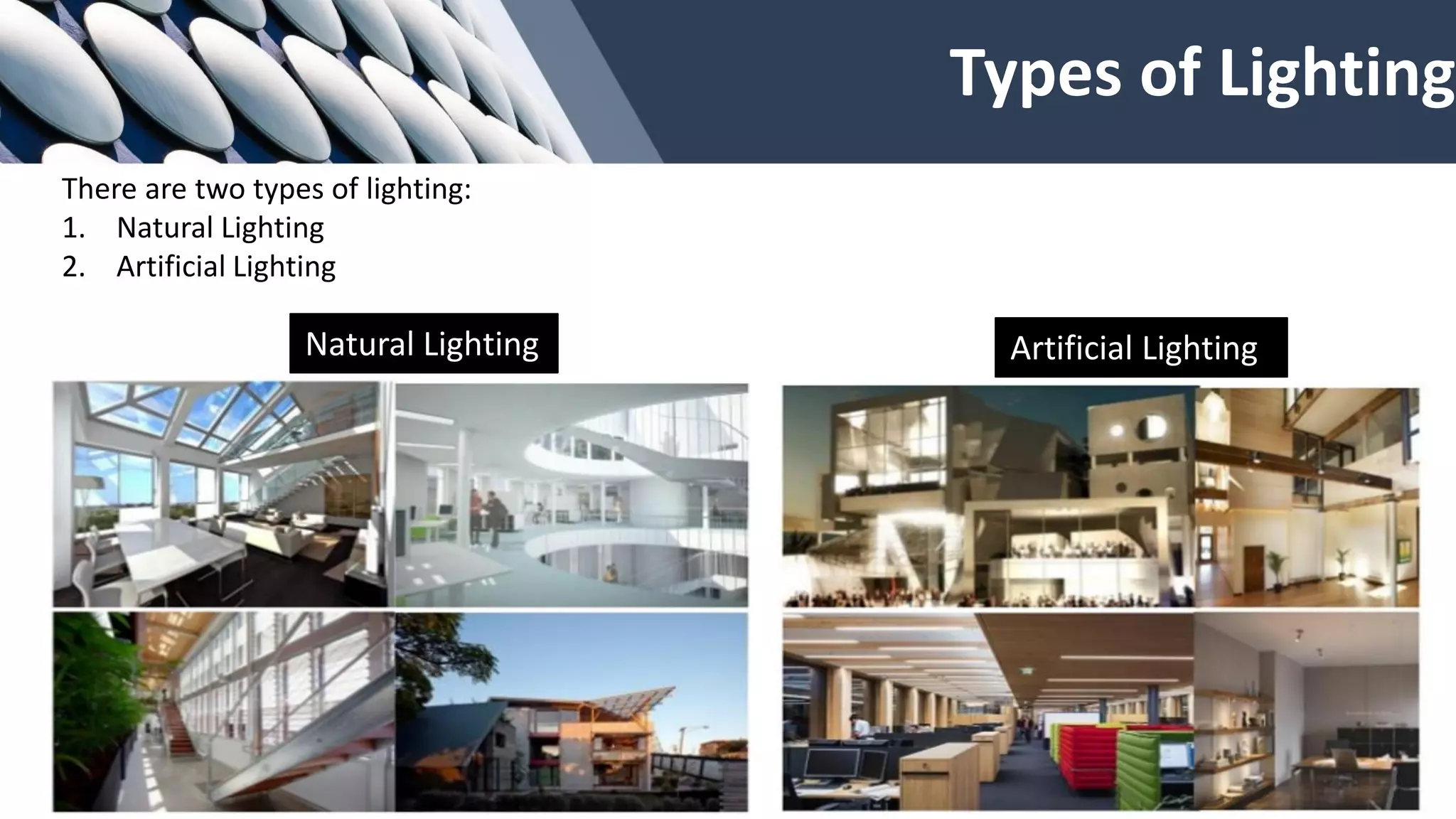 Types of Lighting

There are two types of lighting:
1. Natural Lighting
2. Artificial Lighting

Natural Lighting

Artificial Lighting